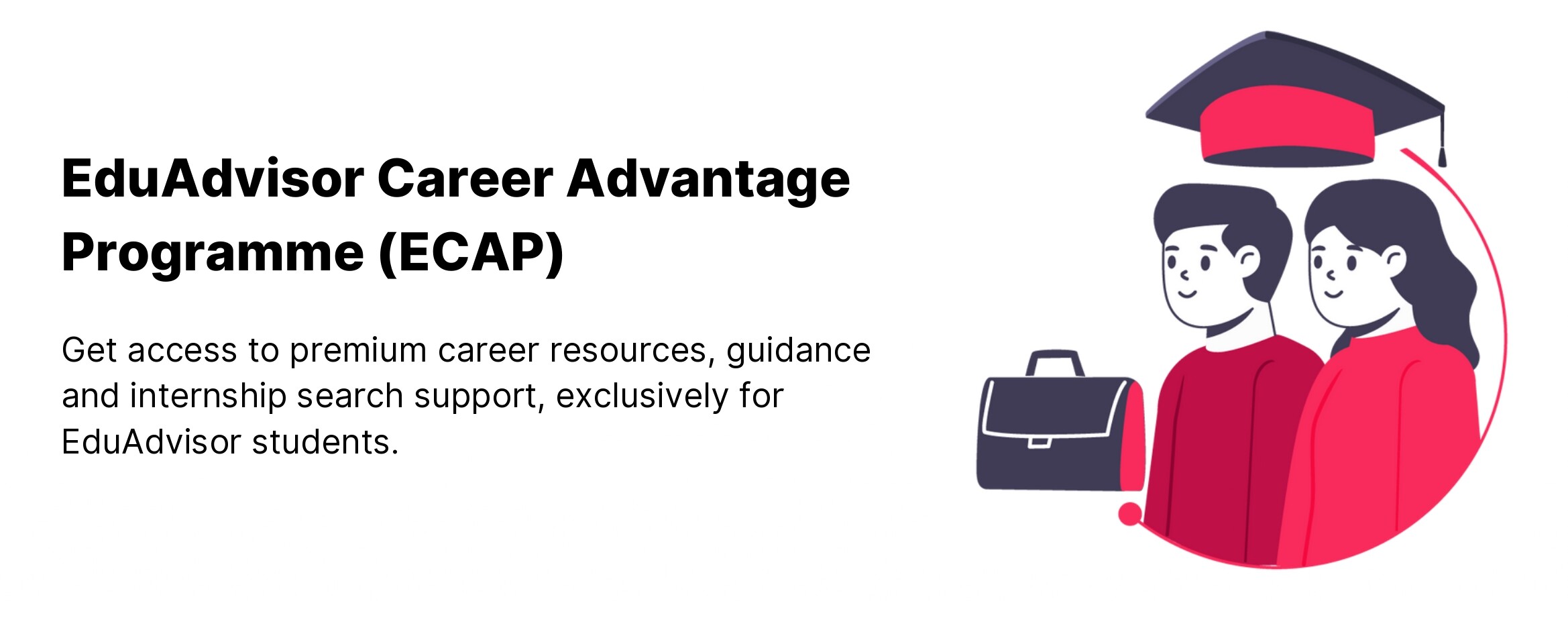 EduAdvisor Career Advantage Programme (ECAP)

Get access to premium career resources, guidance and internship search support, exclusively for EduAdvisor students.